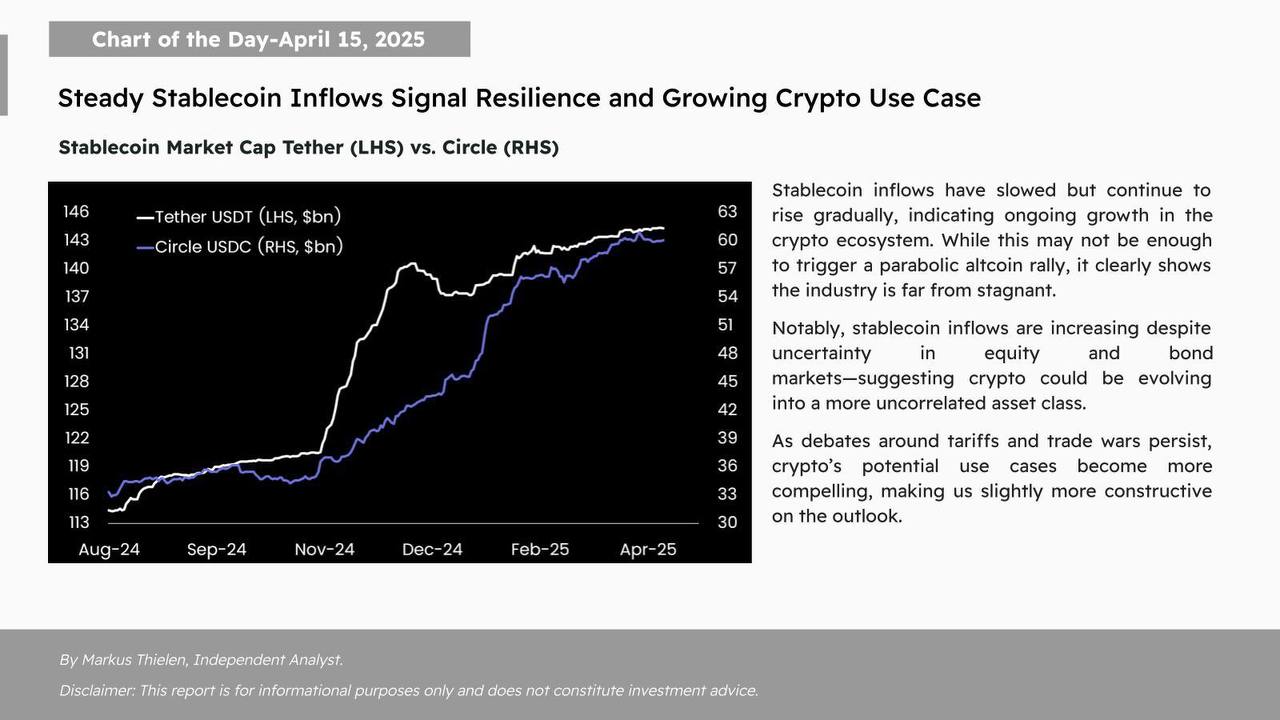 Chart of the Day-April 15, 2025

Steady Stablecoin Inflows Signal Resilience and Growing Crypto Use Case

Stablecoin Market Cap Tether (LHS) vs. Circle (RHS)

Tether USDT (LHS, $bn)
Circle USDC (RHS, $bn)

146
143
140
137
134
131
128
125
122
119
116
113

63
60
57
54
51
48
45
42
39
36
33
30

Aug-24
Sep-24
Nov-24
Dec-24
Feb-25
Apr-25

Stablecoin inflows have slowed but continue to rise gradually, indicating ongoing growth in the crypto ecosystem. While this may not be enough to trigger a parabolic altcoin rally, it clearly shows the industry is far from stagnant.

Notably, stablecoin inflows are increasing despite uncertainty in equity and bond markets—suggesting crypto could be evolving into a more uncorrelated asset class.

As debates around tariffs and trade wars persist, crypto's potential use cases become more compelling, making us slightly more constructive on the outlook.

By Markus Thielen, Independent Analyst.

Disclaimer: This report is for informational purposes only and does not constitute investment advice.